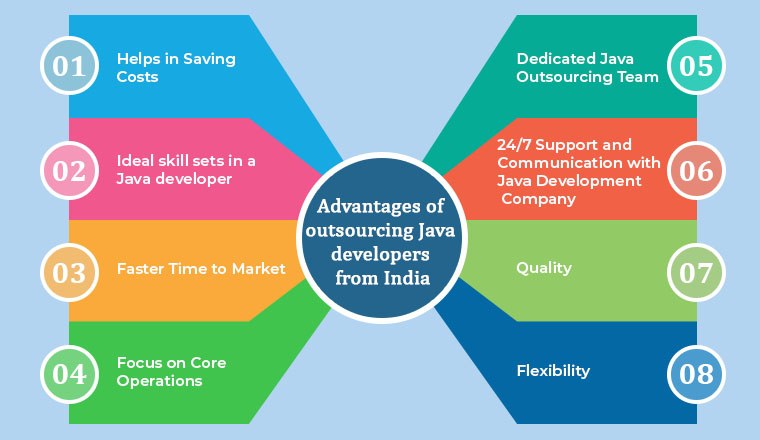 Advantages of outsourcing Java developers from India

01 Helps in Saving Costs

02 Ideal skill sets in a Java developer

03 Faster Time to Market

04 Focus on Core Operations

05 Dedicated Java Outsourcing Team

06 24/7 Support and Communication with Java Development Company

07 Quality

08 Flexibility